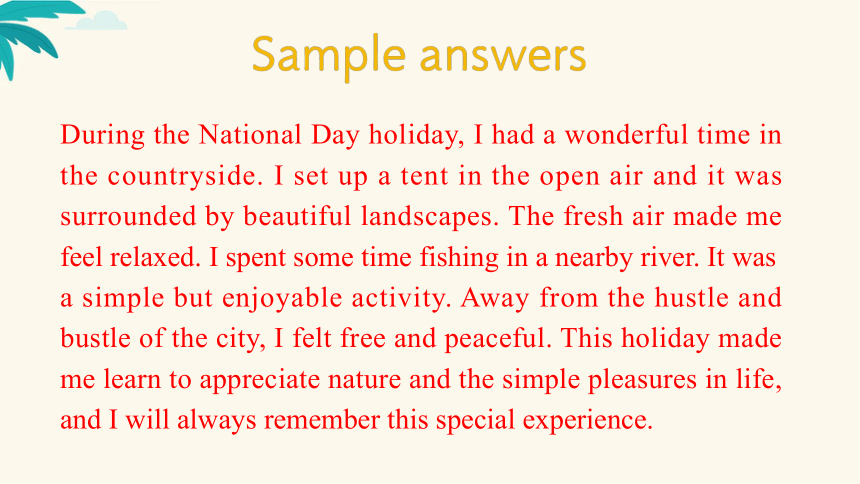 Sample answers

During the National Day holiday, I had a wonderful time in the countryside. I set up a tent in the open air and it was surrounded by beautiful landscapes. The fresh air made me feel relaxed. I spent some time fishing in a nearby river. It was a simple but enjoyable activity. Away from the hustle and bustle of the city, I felt free and peaceful. This holiday made me learn to appreciate nature and the simple pleasures in life, and I will always remember this special experience.